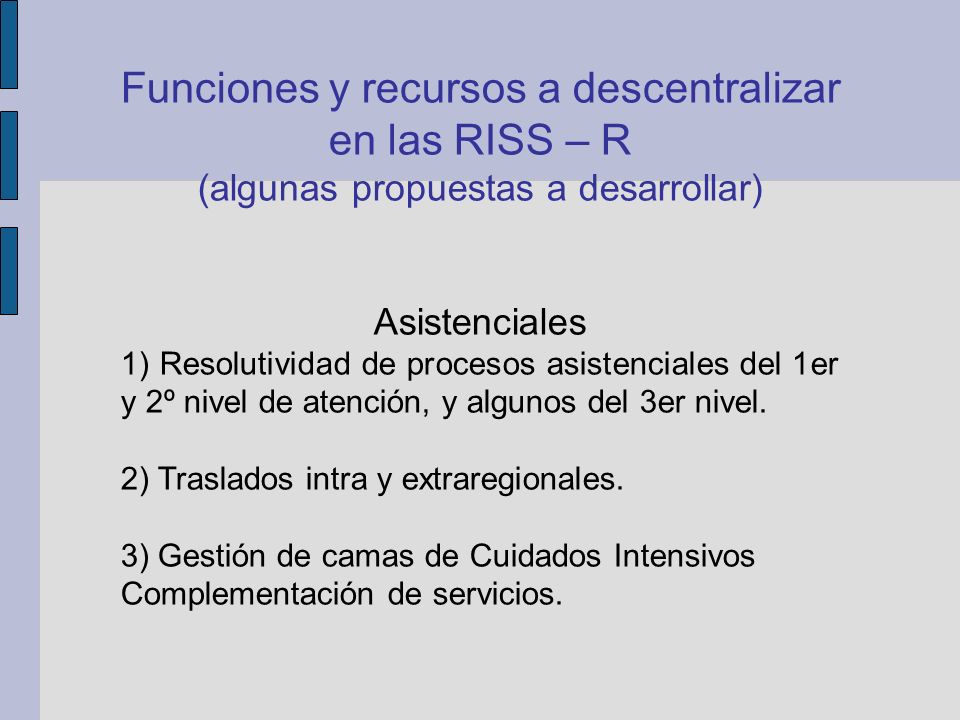 Funciones y recursos a descentralizar en las RISS – R
(algunas propuestas a desarrollar)

Asistenciales
1) Resolutividad de procesos asistenciales del 1er y 2º nivel de atención, y algunos del 3er nivel.

2) Traslados intra y extraregionales.

3) Gestión de camas de Cuidados Intensivos
Complementación de servicios.